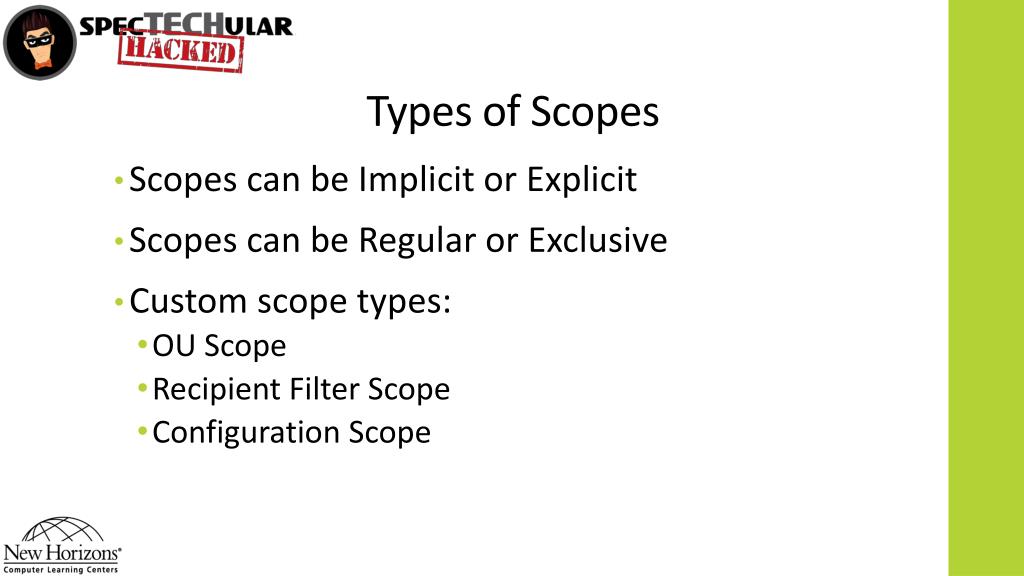 SPECTECHULAR
HACKED

Types of Scopes

• Scopes can be Implicit or Explicit
• Scopes can be Regular or Exclusive
• Custom scope types:
  • OU Scope
  • Recipient Filter Scope
  • Configuration Scope

New Horizons®
Computer Learning Centers